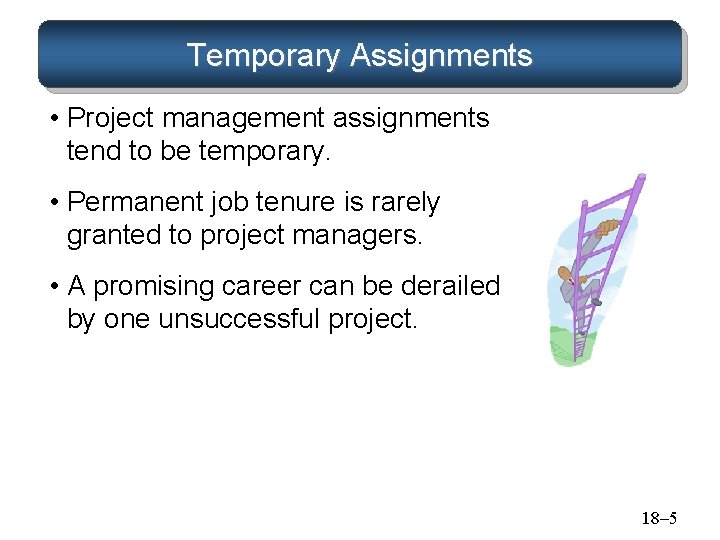 Temporary Assignments

• Project management assignments tend to be temporary.

• Permanent job tenure is rarely granted to project managers.

• A promising career can be derailed by one unsuccessful project.

18–5